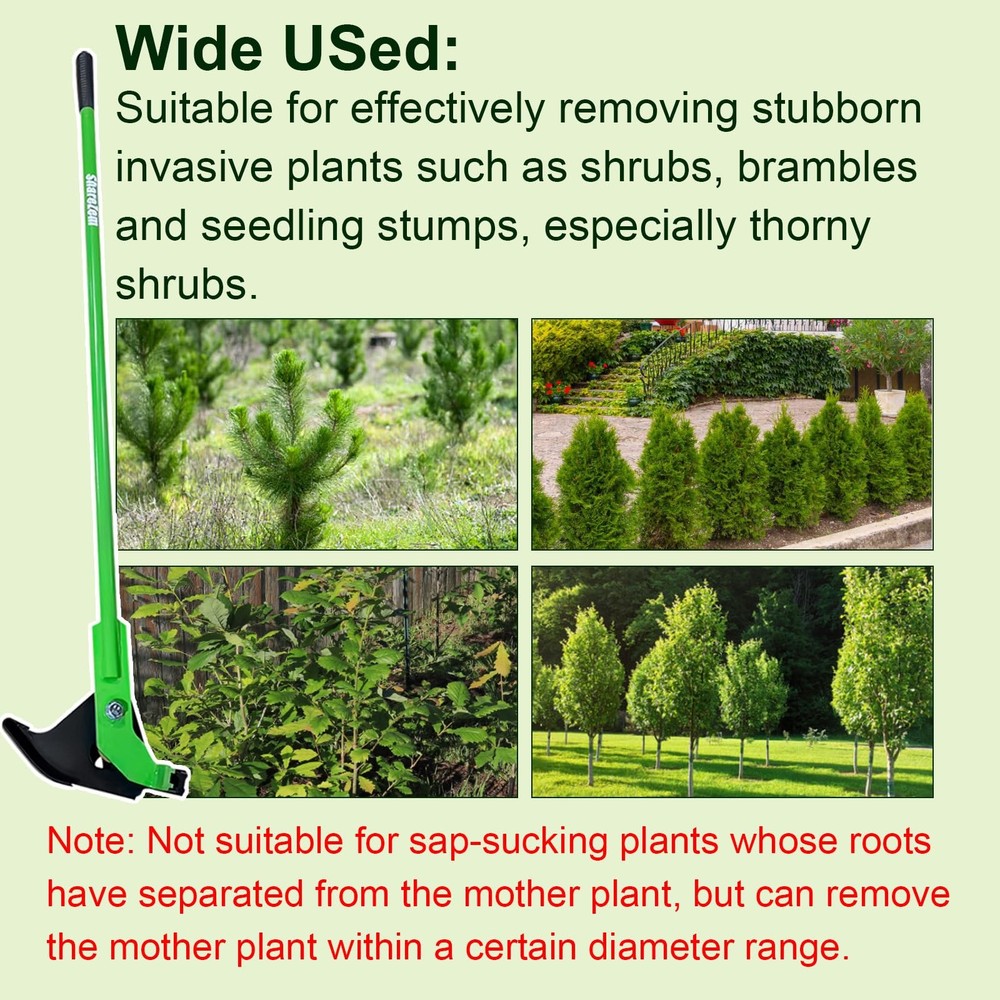 Wide USed:
Suitable for effectively removing stubborn invasive plants such as shrubs, brambles and seedling stumps, especially thorny shrubs.

Sharelem

Note: Not suitable for sap-sucking plants whose roots have separated from the mother plant, but can remove the mother plant within a certain diameter range.